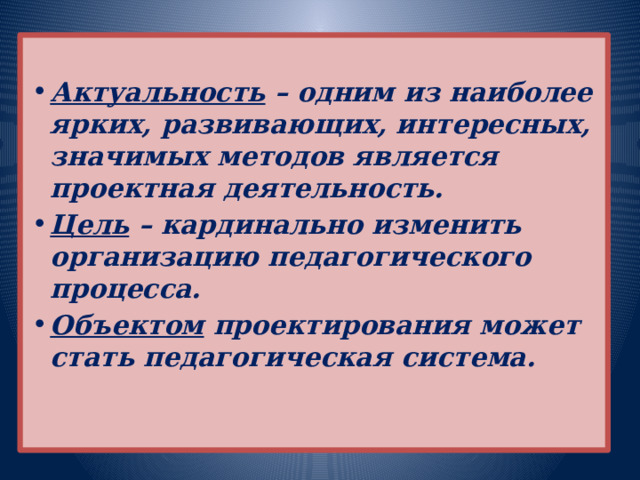 • Актуальность – одним из наиболее ярких, развивающих, интересных, значимых методов является проектная деятельность.

• Цель – кардинально изменить организацию педагогического процесса.

• Объектом проектирования может стать педагогическая система.